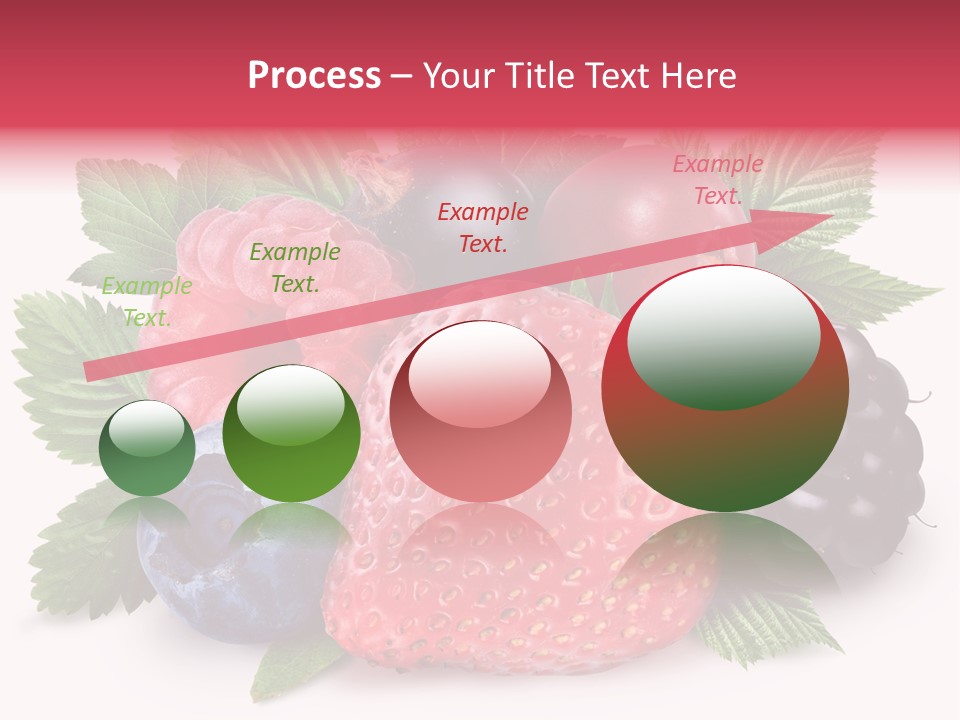 Process – Your Title Text Here

Example Text.

Example Text.

Example Text.

Example Text.